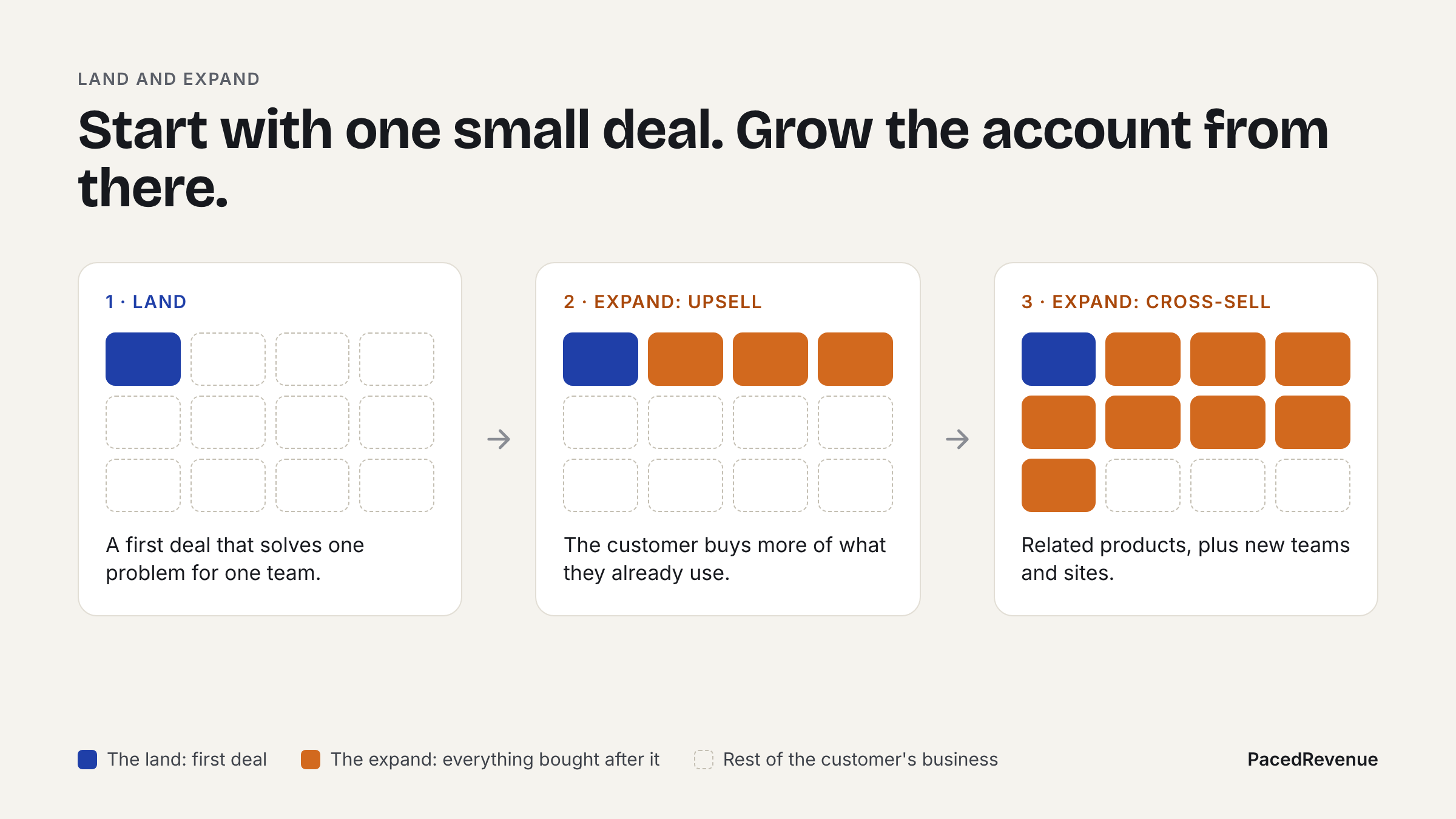 LAND AND EXPAND

Start with one small deal. Grow the account from there.

1 · LAND

A first deal that solves one problem for one team.

→

2 · EXPAND: UPSELL

The customer buys more of what they already use.

→

3 · EXPAND: CROSS-SELL

Related products, plus new teams and sites.

The land: first deal

The expand: everything bought after it

Rest of the customer's business

PacedRevenue